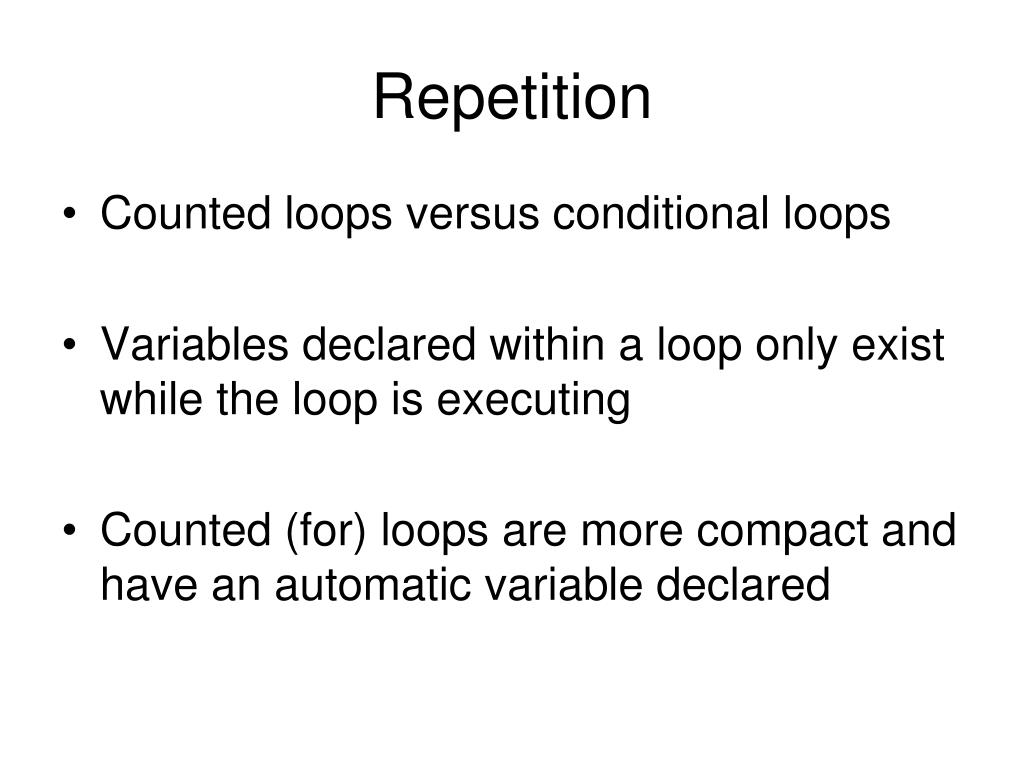 Repetition

• Counted loops versus conditional loops

• Variables declared within a loop only exist while the loop is executing

• Counted (for) loops are more compact and have an automatic variable declared